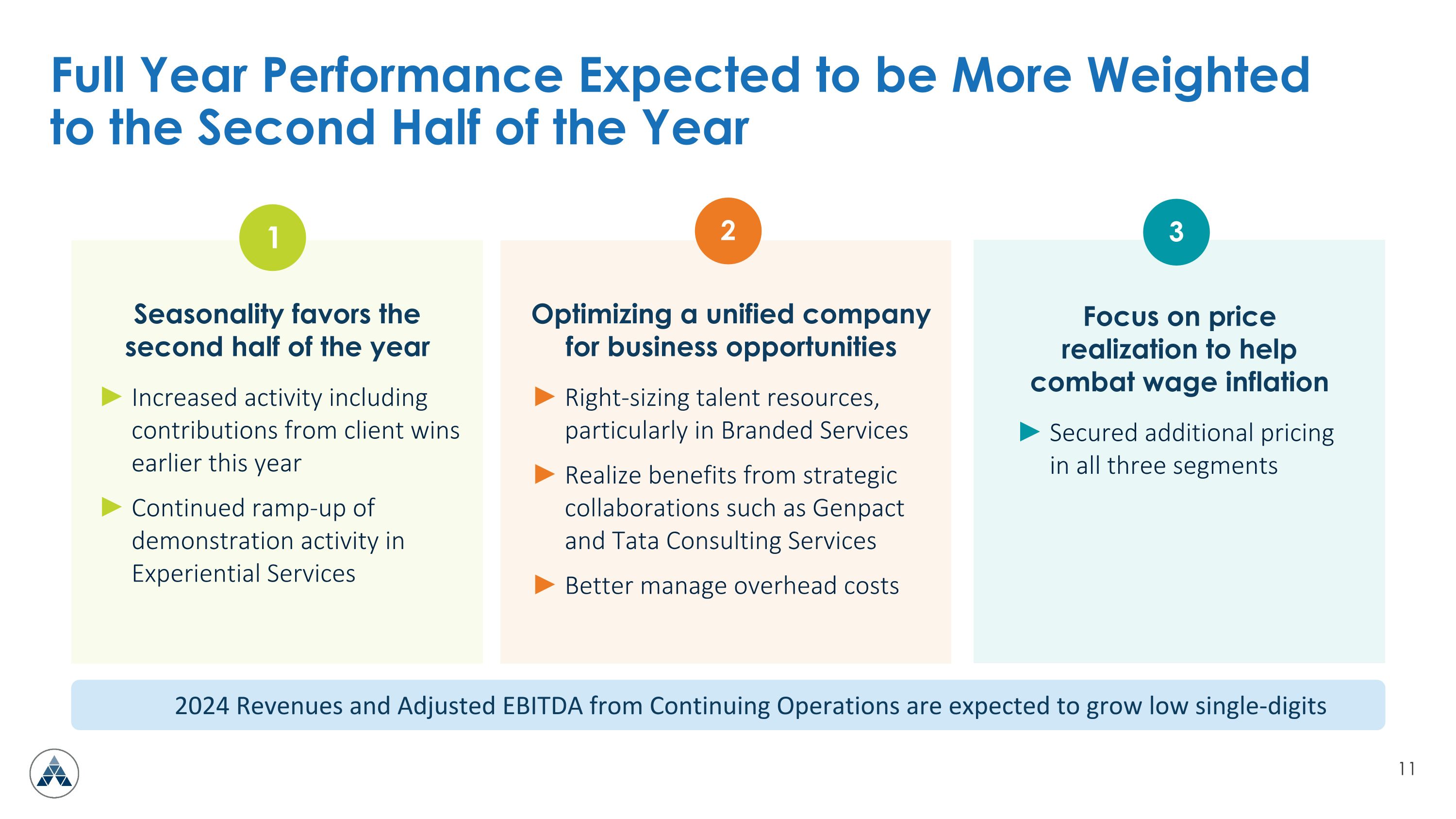 Full Year Performance Expected to be More Weighted to the Second Half of the Year

1

Seasonality favors the second half of the year

Increased activity including contributions from client wins earlier this year

Continued ramp-up of demonstration activity in Experiential Services

2

Optimizing a unified company for business opportunities

Right-sizing talent resources, particularly in Branded Services

Realize benefits from strategic collaborations such as Genpact and Tata Consulting Services

Better manage overhead costs

3

Focus on price realization to help combat wage inflation

Secured additional pricing in all three segments

2024 Revenues and Adjusted EBITDA from Continuing Operations are expected to grow low single-digits

11